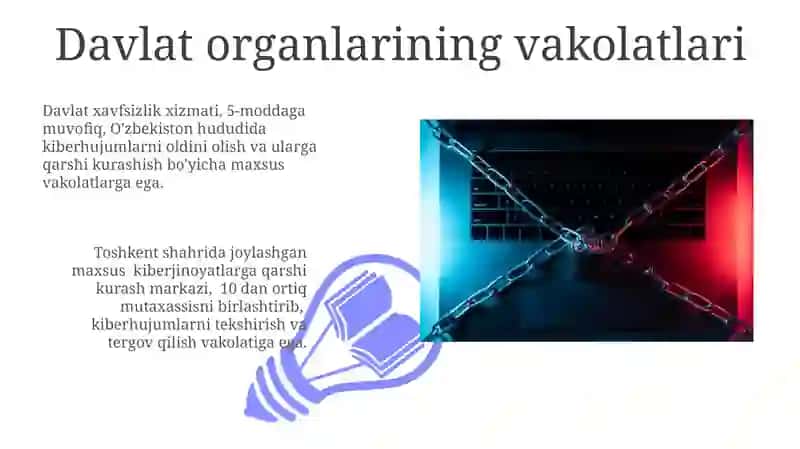 Davlat organlarining vakolatlari

Davlat xavfsizlik xizmati, 5-moddaga muvofiq, O'zbekiston hududida kiberhujumlarni oldini olish va ularga qarshi kurashish bo'yicha maxsus vakolatlarga ega.

Toshkent shahrida joylashgan maxsus kiberjinoyatlarga qarshi kurash markazi, 10 dan ortiq mutaxassisni birlashtirib, kiberhujumlarni tekshirish va tergov qilish vakolatiga ega.